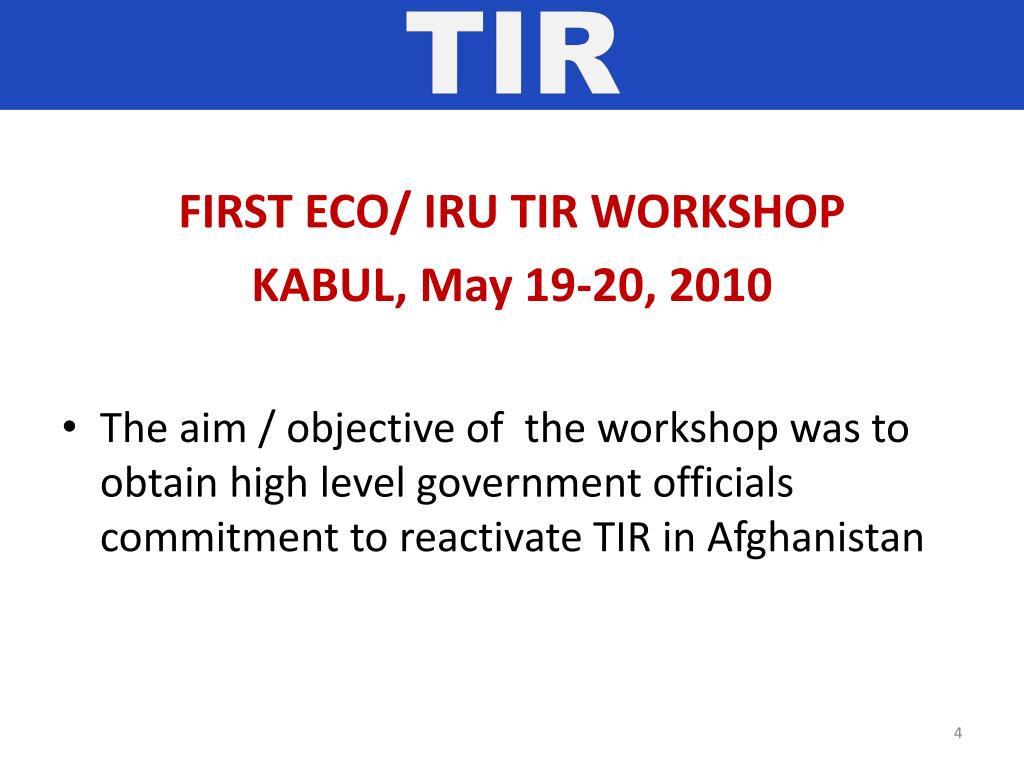 TIR

FIRST ECO/ IRU TIR WORKSHOP

KABUL, May 19-20, 2010

• The aim / objective of the workshop was to obtain high level government officials commitment to reactivate TIR in Afghanistan

4